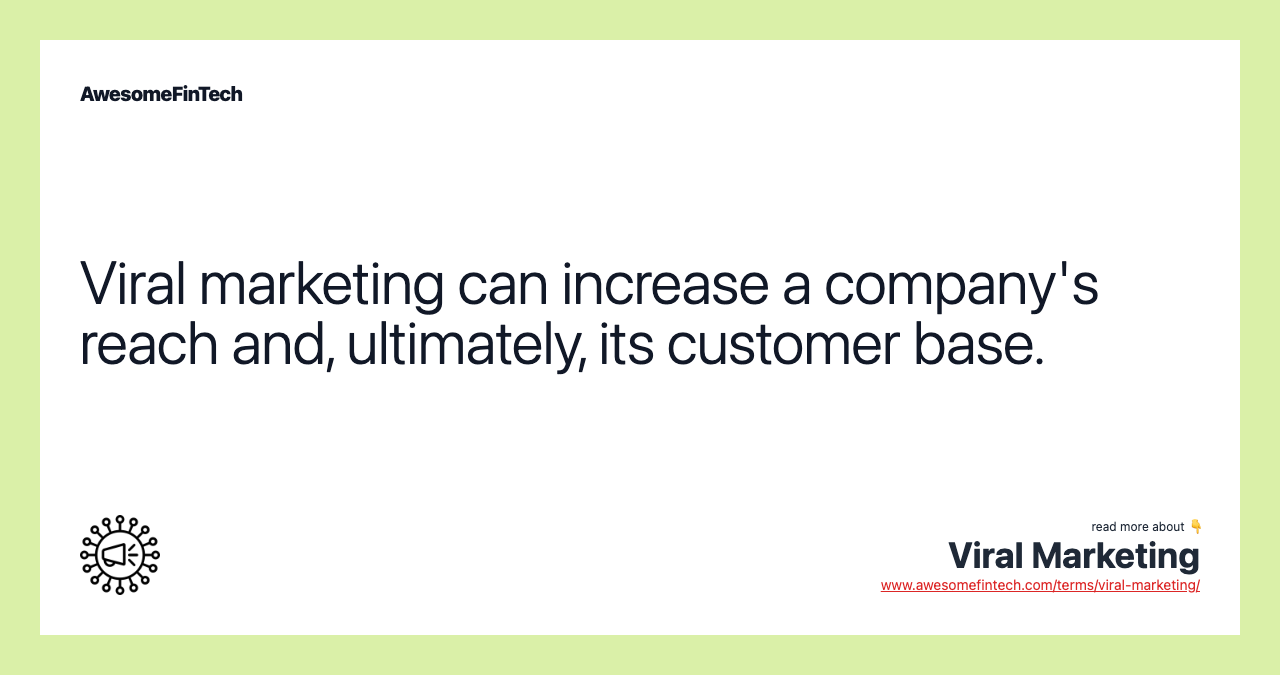 AwesomeFinTech

Viral marketing can increase a company's reach and, ultimately, its customer base.

read more about 👇
Viral Marketing
www.awesomefintech.com/terms/viral-marketing/